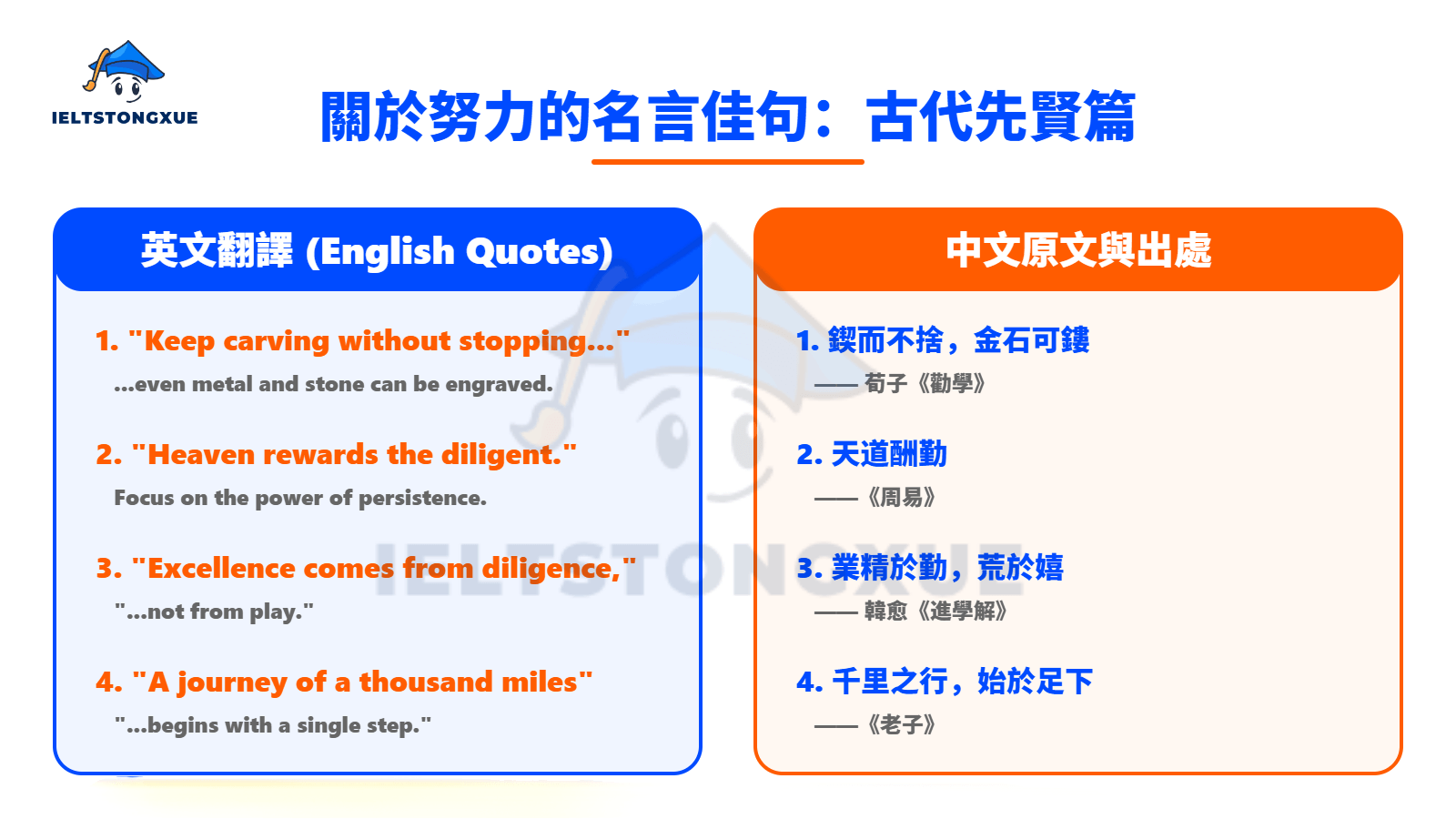 IELTSTONGXUE

關於努力的名言佳句：古代先賢篇

英文翻譯 (English Quotes)

1. "Keep carving without stopping..."
...even metal and stone can be engraved.

2. "Heaven rewards the diligent."
Focus on the power of persistence.

3. "Excellence comes from diligence,"
"...not from play."

4. "A journey of a thousand miles"
"...begins with a single step."

中文原文與出處

1. 鍥而不捨，金石可鏤
—— 荀子《勸學》

2. 天道酬勤
——《周易》

3. 業精於勤，荒於嬉
—— 韓愈《進學解》

4. 千里之行，始於足下
——《老子》

IELTSTONGXUE